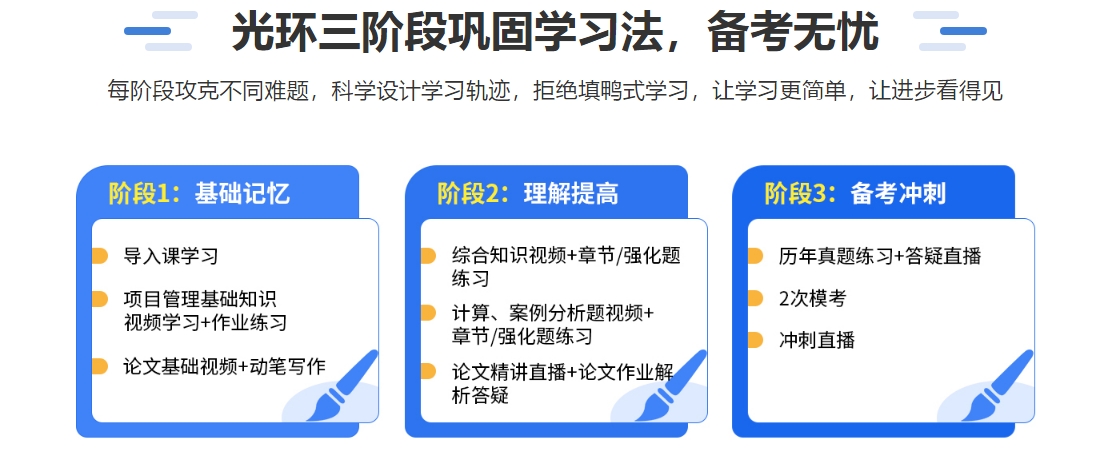 光环三阶段巩固学习法，备考无忧

每阶段攻克不同难题，科学设计学习轨迹，拒绝填鸭式学习，让学习更简单，让进步看得见

阶段1：基础记忆

导入课学习

项目管理基础知识视频学习+作业练习

论文基础视频+动笔写作

阶段2：理解提高

综合知识视频+章节/强化题练习

计算、案例分析题视频+章节/强化题练习

论文精讲直播+论文作业解析答疑

阶段3：备考冲刺

历年真题练习+答疑直播

2次模考

冲刺直播